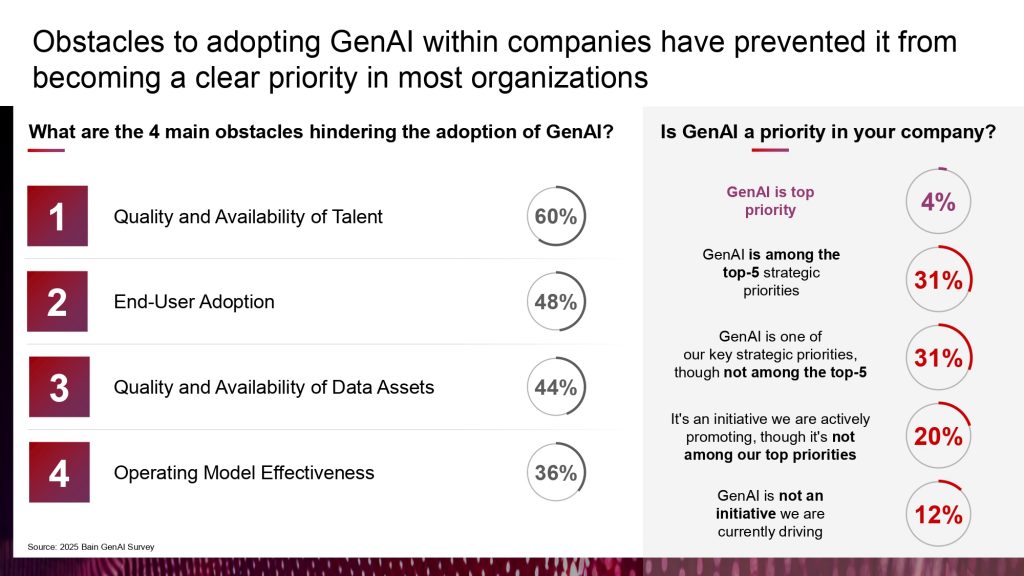 Obstacles to adopting GenAI within companies have prevented it from becoming a clear priority in most organizations

What are the 4 main obstacles hindering the adoption of GenAI?

1 Quality and Availability of Talent 60%

2 End-User Adoption 48%

3 Quality and Availability of Data Assets 44%

4 Operating Model Effectiveness 36%

Source: 2025 Bain GenAI Survey

Is GenAI a priority in your company?

GenAI is top priority 4%

GenAI is among the top-5 strategic priorities 31%

GenAI is one of our key strategic priorities, though not among the top-5 31%

It's an initiative we are actively promoting, though it's not among our top priorities 20%

GenAI is not an initiative we are currently driving 12%